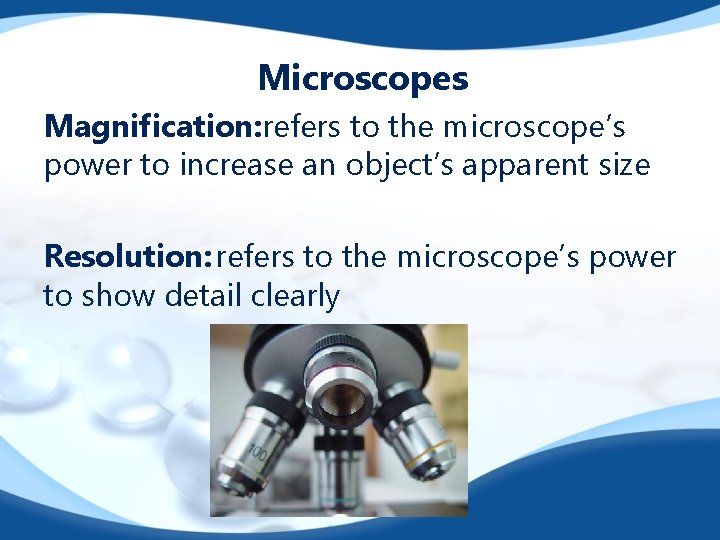 Microscopes

Magnification:refers to the microscope's power to increase an object's apparent size

Resolution:refers to the microscope's power to show detail clearly

100